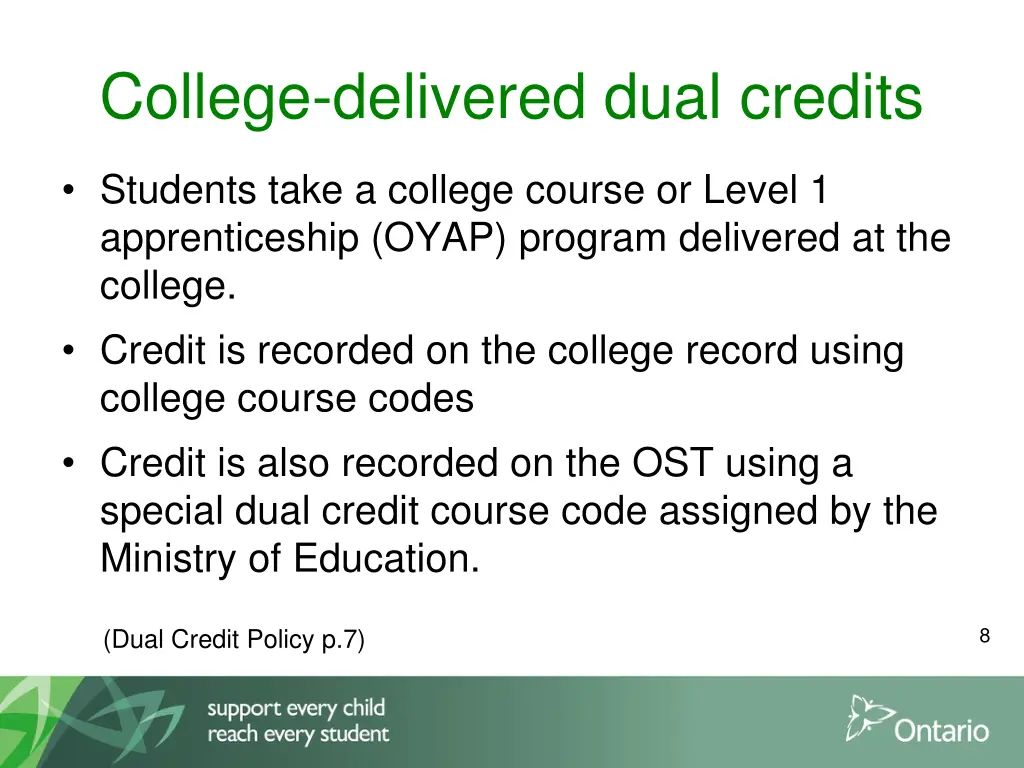 College-delivered dual credits

• Students take a college course or Level 1 apprenticeship (OYAP) program delivered at the college.

• Credit is recorded on the college record using college course codes

• Credit is also recorded on the OST using a special dual credit course code assigned by the Ministry of Education.

(Dual Credit Policy p.7)

8

support every child
reach every student

Ontario